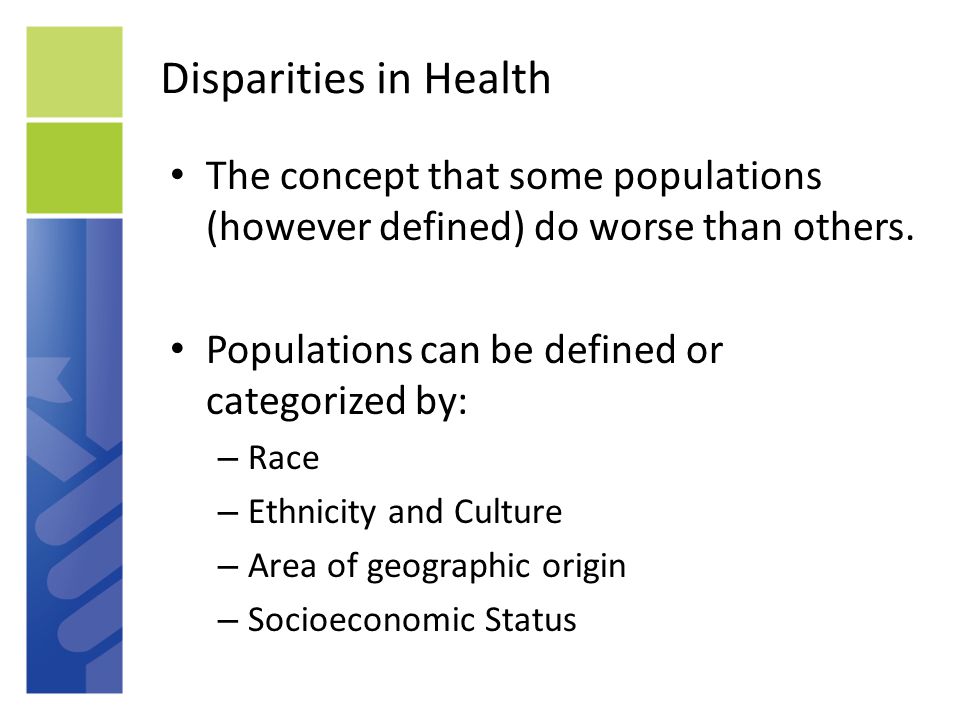 Disparities in Health

• The concept that some populations (however defined) do worse than others.

• Populations can be defined or categorized by:
– Race
– Ethnicity and Culture
– Area of geographic origin
– Socioeconomic Status